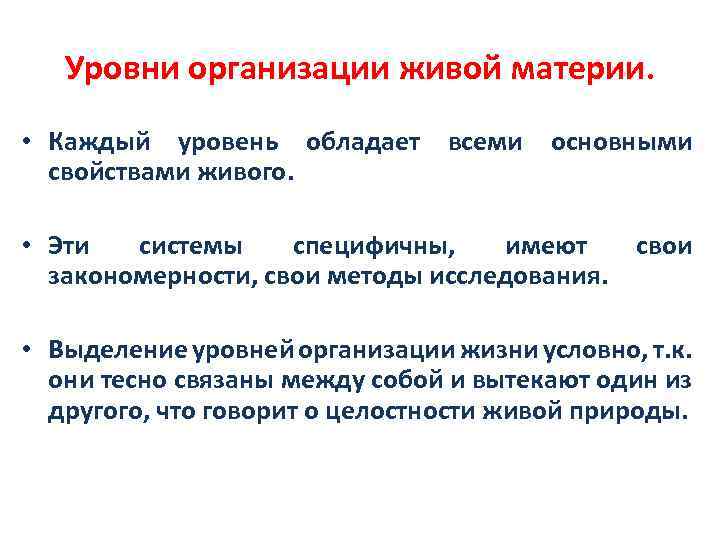 Уровни организации живой материи.

• Каждый уровень обладает всеми основными свойствами живого.

• Эти системы специфичны, имеют свои закономерности, свои методы исследования.

• Выделение уровней организации жизни условно, т.к. они тесно связаны между собой и вытекают один из другого, что говорит о целостности живой природы.